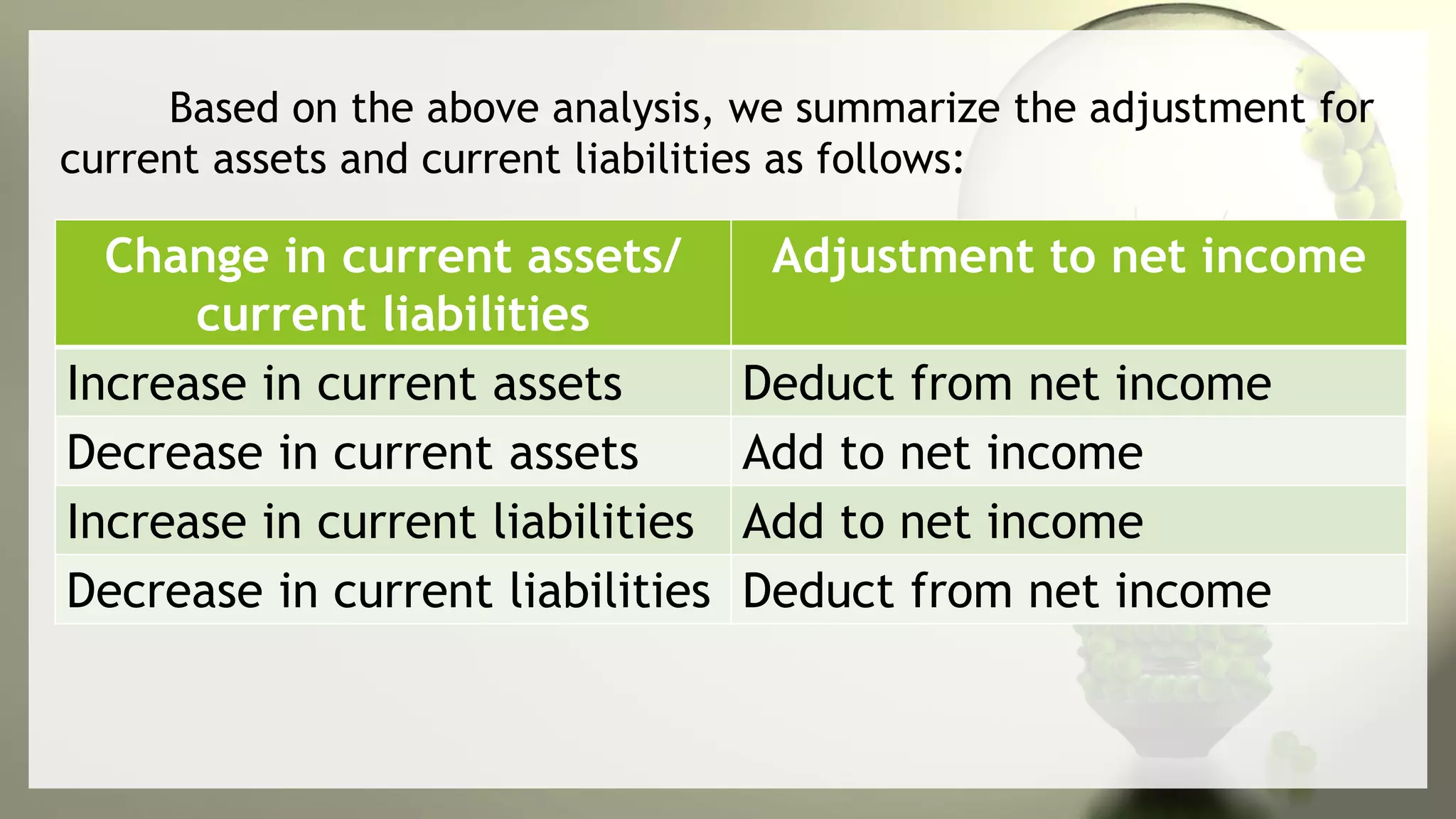 Based on the above analysis, we summarize the adjustment for current assets and current liabilities as follows:

| Change in current assets/ current liabilities | Adjustment to net income |
|---|---|
| Increase in current assets | Deduct from net income |
| Decrease in current assets | Add to net income |
| Increase in current liabilities | Add to net income |
| Decrease in current liabilities | Deduct from net income |